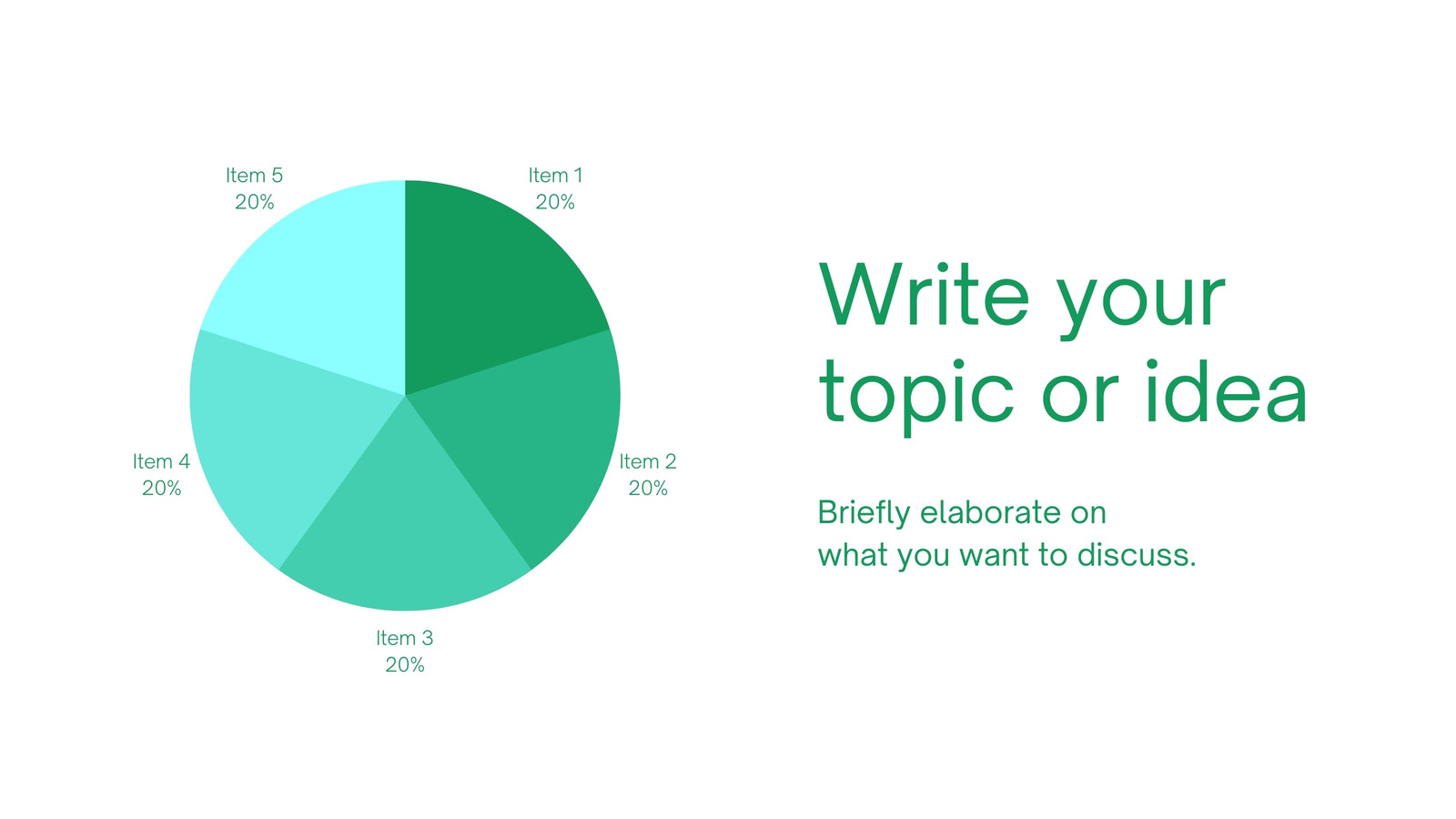 Item 5
20%

Item 1
20%

Item 4
20%

Item 2
20%

Item 3
20%

Write your topic or idea

Briefly elaborate on what you want to discuss.